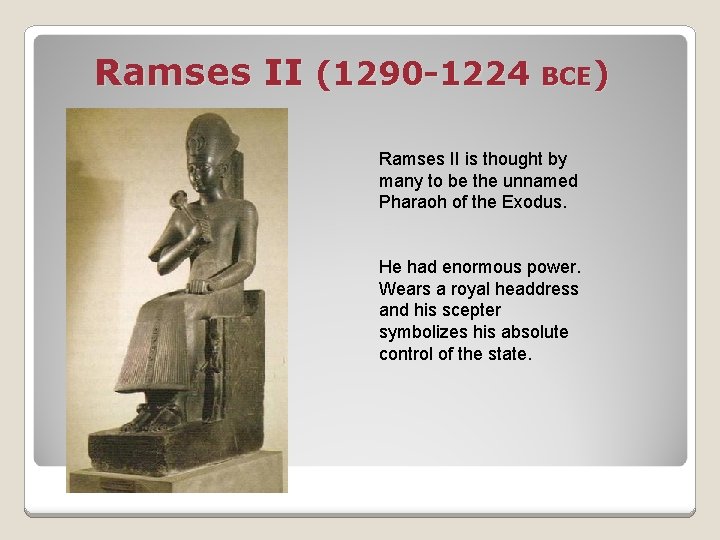 Ramses II (1290-1224 BCE)

Ramses II is thought by many to be the unnamed Pharaoh of the Exodus.

He had enormous power. Wears a royal headdress and his scepter symbolizes his absolute control of the state.